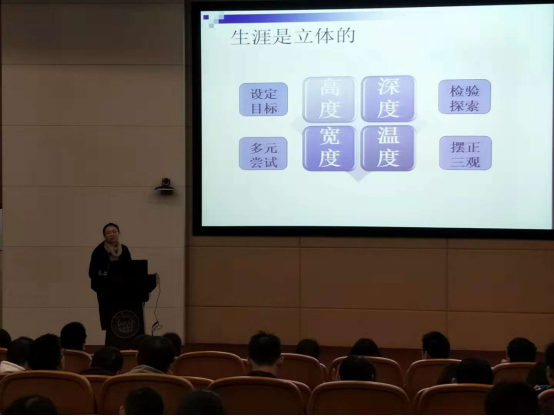 生涯是立体的

设定目标

高度

深度

检验探索

多元尝试

宽度

温度

摆正三观